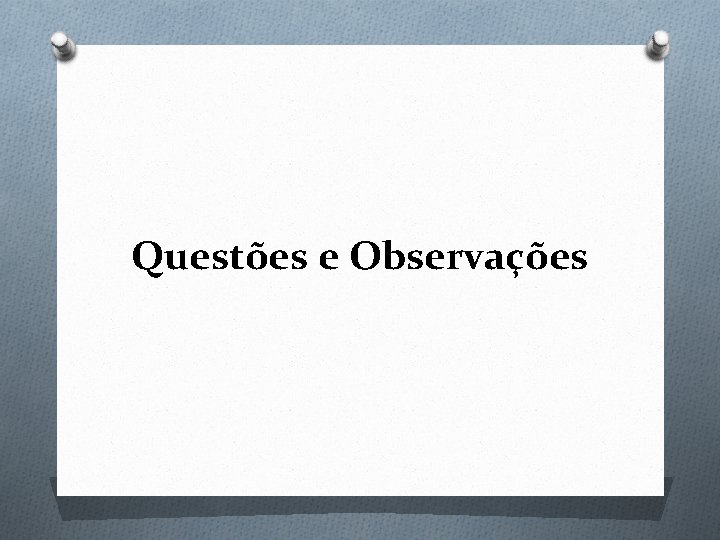 Questões e Observações